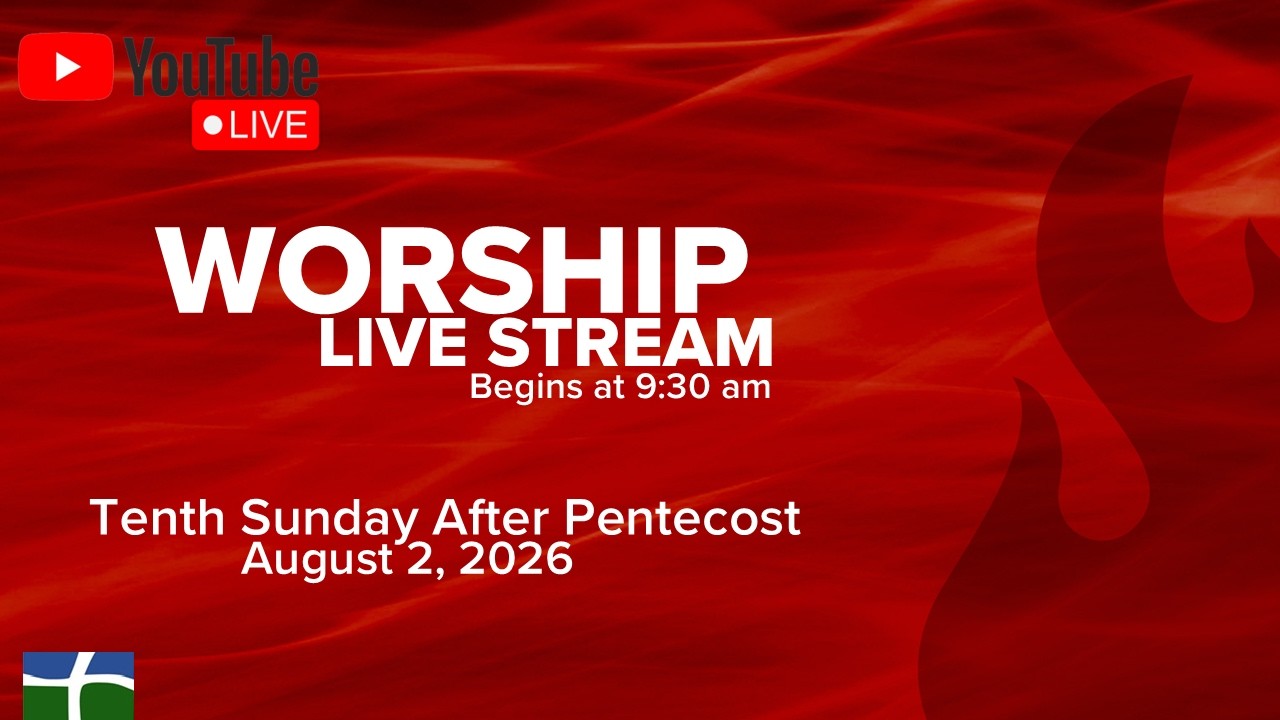 YouTube
LIVE

WORSHIP
LIVE STREAM
Begins at 9:30 am

Tenth Sunday After Pentecost
August 2, 2026